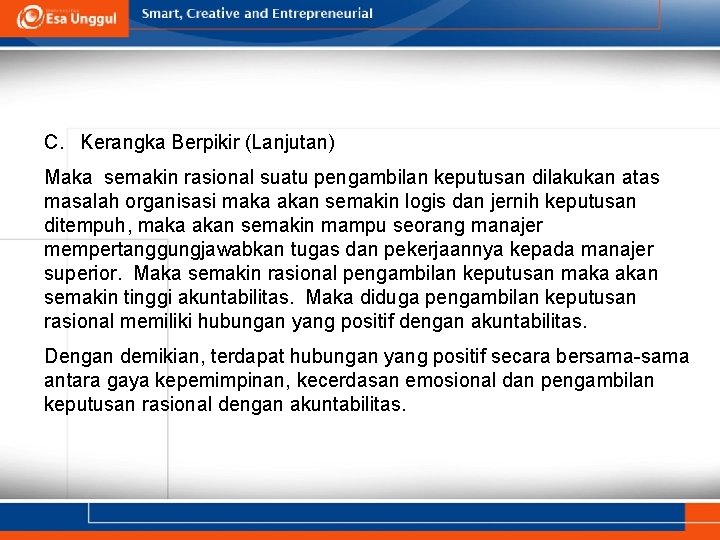 Esa Unggul

Smart, Creative and Entrepreneurial

C. Kerangka Berpikir (Lanjutan)

Maka semakin rasional suatu pengambilan keputusan dilakukan atas masalah organisasi maka akan semakin logis dan jernih keputusan ditempuh, maka akan semakin mampu seorang manajer mempertanggungjawabkan tugas dan pekerjaannya kepada manajer superior. Maka semakin rasional pengambilan keputusan maka akan semakin tinggi akuntabilitas. Maka diduga pengambilan keputusan rasional memiliki hubungan yang positif dengan akuntabilitas.

Dengan demikian, terdapat hubungan yang positif secara bersama-sama antara gaya kepemimpinan, kecerdasan emosional dan pengambilan keputusan rasional dengan akuntabilitas.